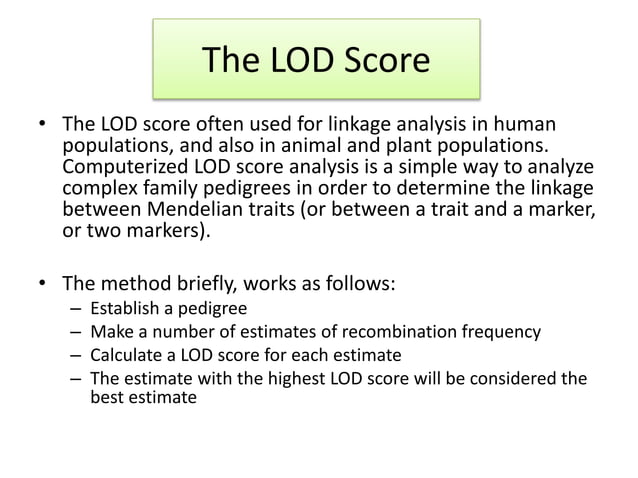 The LOD Score

• The LOD score often used for linkage analysis in human populations, and also in animal and plant populations. Computerized LOD score analysis is a simple way to analyze complex family pedigrees in order to determine the linkage between Mendelian traits (or between a trait and a marker, or two markers).

• The method briefly, works as follows:
– Establish a pedigree
– Make a number of estimates of recombination frequency
– Calculate a LOD score for each estimate
– The estimate with the highest LOD score will be considered the best estimate